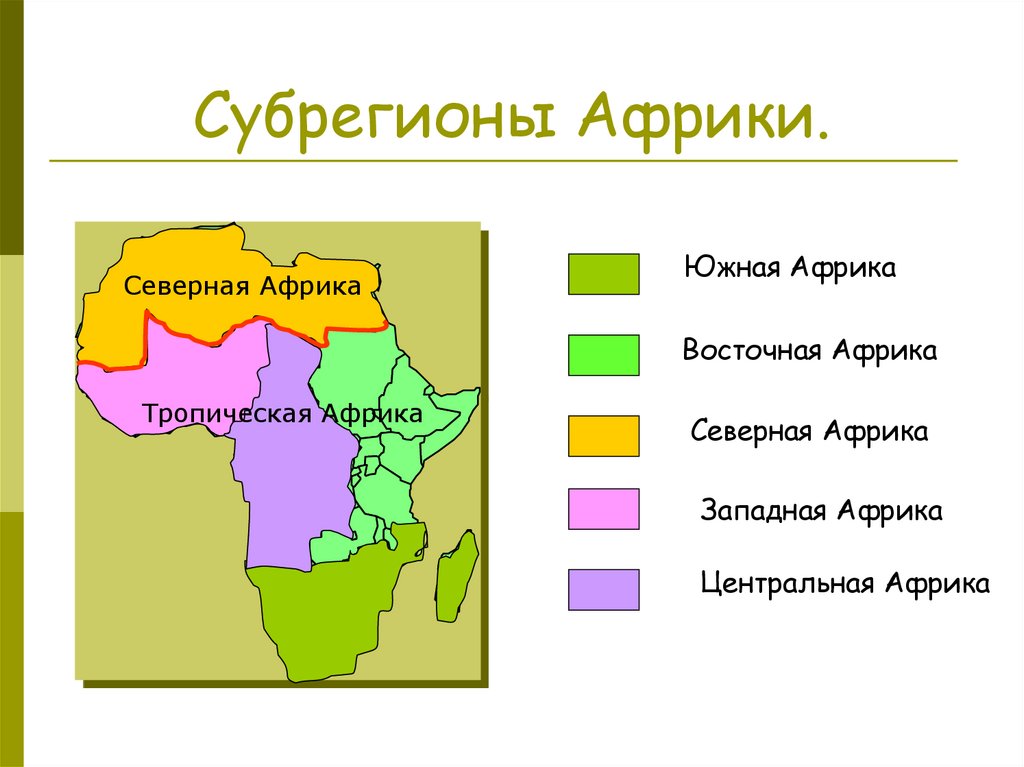 Субрегионы Африки.

Северная Африка

Тропическая Африка

Южная Африка

Восточная Африка

Северная Африка

Западная Африка

Центральная Африка